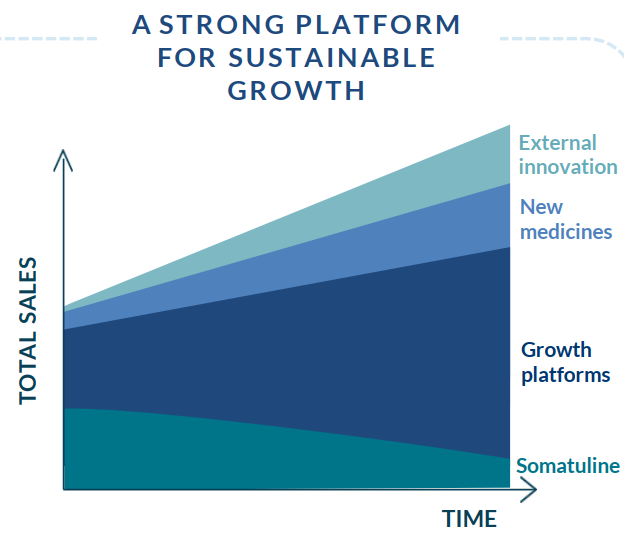 A STRONG PLATFORM FOR SUSTAINABLE GROWTH

TOTAL SALES

External innovation

New medicines

Growth platforms

Somatuline

TIME